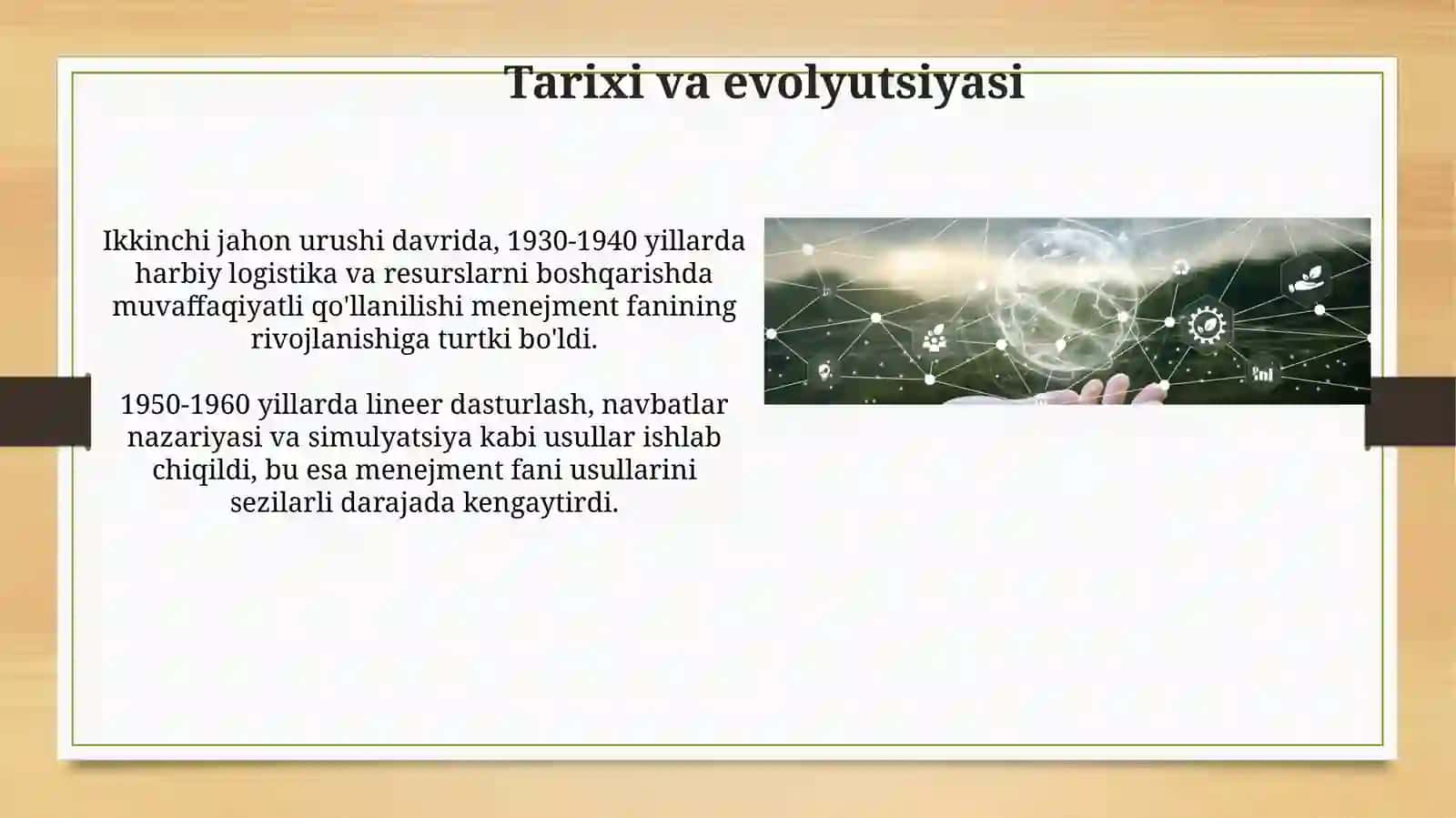 Tarixi va evolyutsiyasi

Ikkinchi jahon urushi davrida, 1930-1940 yillarda harbiy logistika va resurslarni boshqarishda muvaffaqiyatli qo'llanilishi menejment fanining rivojlanishiga turtki bo'ldi.

1950-1960 yillarda lineer dasturlash, navbatlar nazariyasi va simulyatsiya kabi usullar ishlab chiqildi, bu esa menejment fani usullarini sezilarli darajada kengaytirdi.